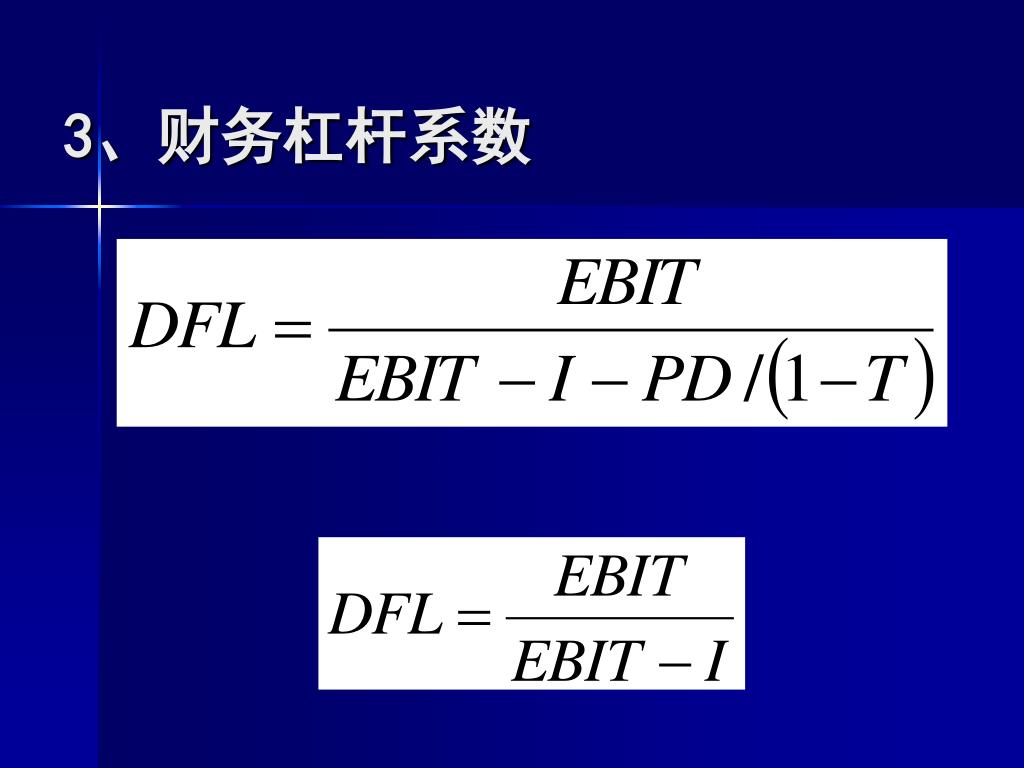 3、财务杠杆系数

$DFL = \frac{EBIT}{EBIT - I - PD/(1-T)}$

$DFL = \frac{EBIT}{EBIT - I}$